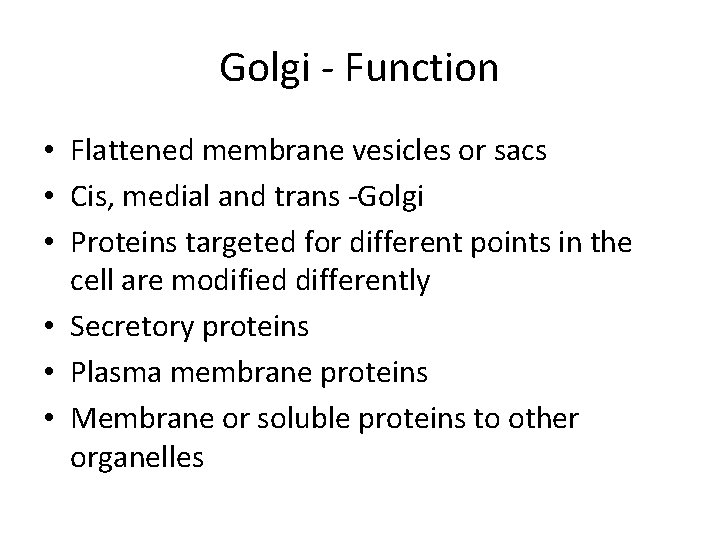 Golgi - Function

• Flattened membrane vesicles or sacs
• Cis, medial and trans -Golgi
• Proteins targeted for different points in the cell are modified differently
• Secretory proteins
• Plasma membrane proteins
• Membrane or soluble proteins to other organelles